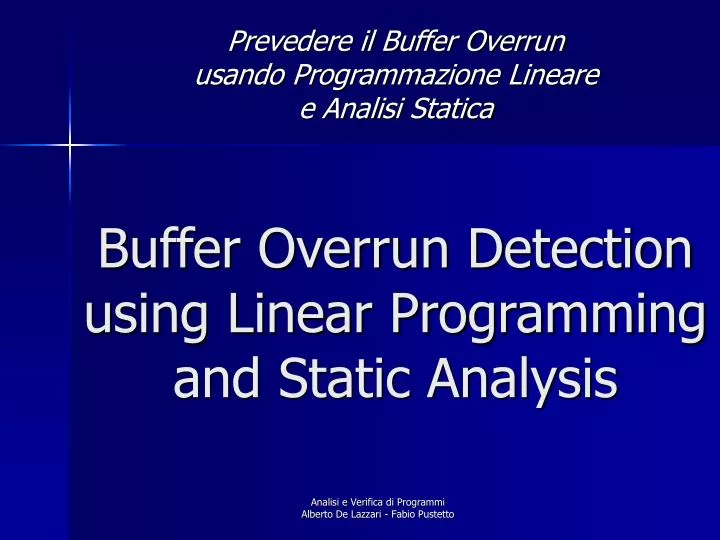 Prevedere il Buffer Overrun usando Programmazione Lineare e Analisi Statica

Buffer Overrun Detection using Linear Programming and Static Analysis

Analisi e Verifica di Programmi
Alberto De Lazzari - Fabio Pustetto